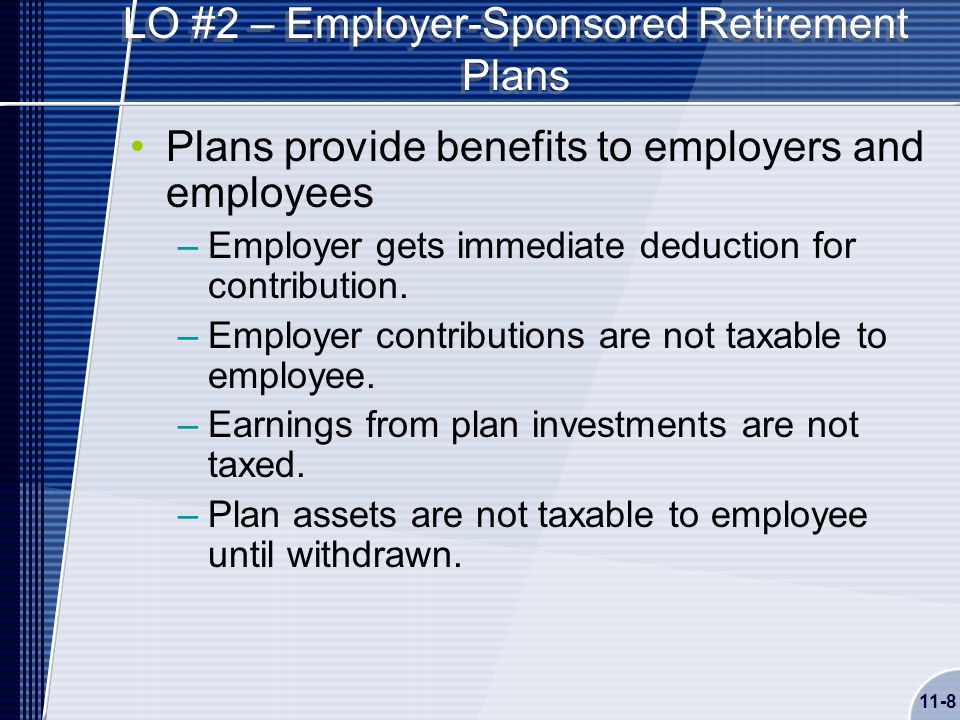 LO #2 – Employer-Sponsored Retirement Plans

• Plans provide benefits to employers and employees
– Employer gets immediate deduction for contribution.
– Employer contributions are not taxable to employee.
– Earnings from plan investments are not taxed.
– Plan assets are not taxable to employee until withdrawn.

11-8